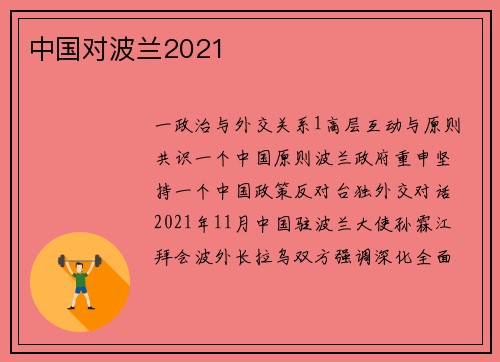 中国对波兰2021

一政治与外交关系1高层互动与原则共识一个中国原则波兰政府重申坚持一个中国政策反对台独外交对话2021年11月中国驻波兰大使孙霖江拜会波外长拉乌双方强调深化全面